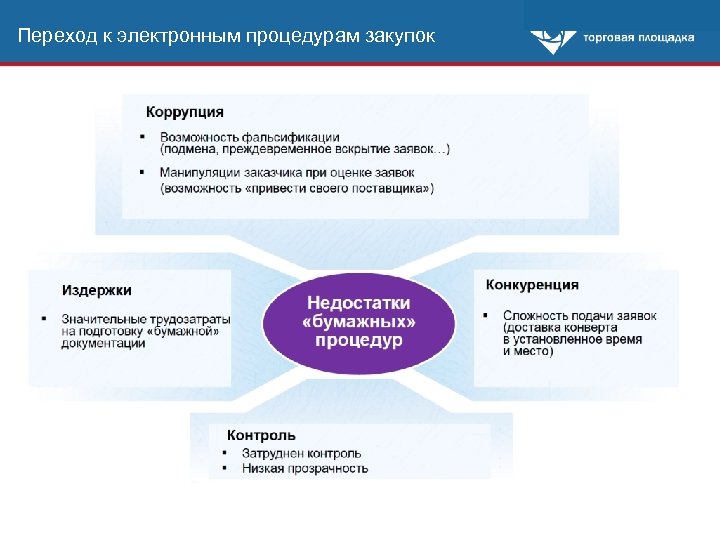 Переход к электронным процедурам закупок

торговая площадка

Коррупция

▪ Возможность фальсификации (подмена, преждевременное вскрытие заявок…)

▪ Манипуляции заказчика при оценке заявок (возможность «привести своего поставщика»)

Издержки

▪ Значительные трудозатраты на подготовку «бумажной» документации

Недостатки «бумажных» процедур

Конкуренция

▪ Сложность подачи заявок (доставка конверта в установленное время и место)

Контроль

▪ Затруднен контроль
▪ Низкая прозрачность